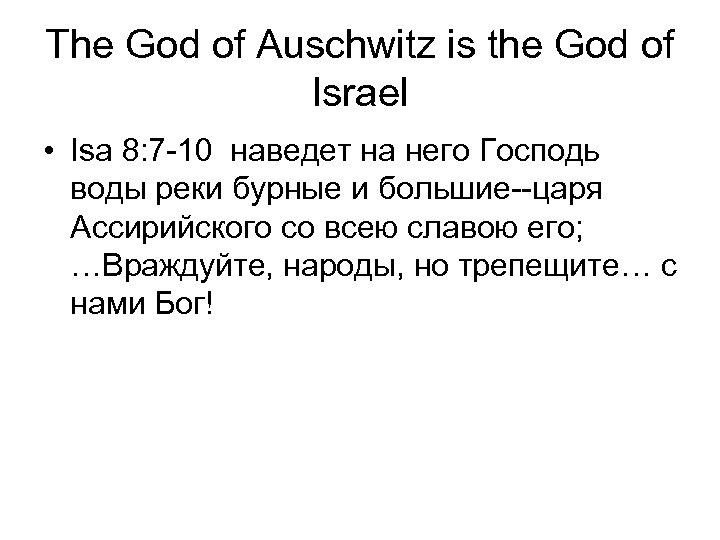 The God of Auschwitz is the God of Israel

• Isa 8:7-10 наведет на него Господь воды реки бурные и большие--царя Ассирийского со всею славою его; …Враждуйте, народы, но трепещите… с нами Бог!